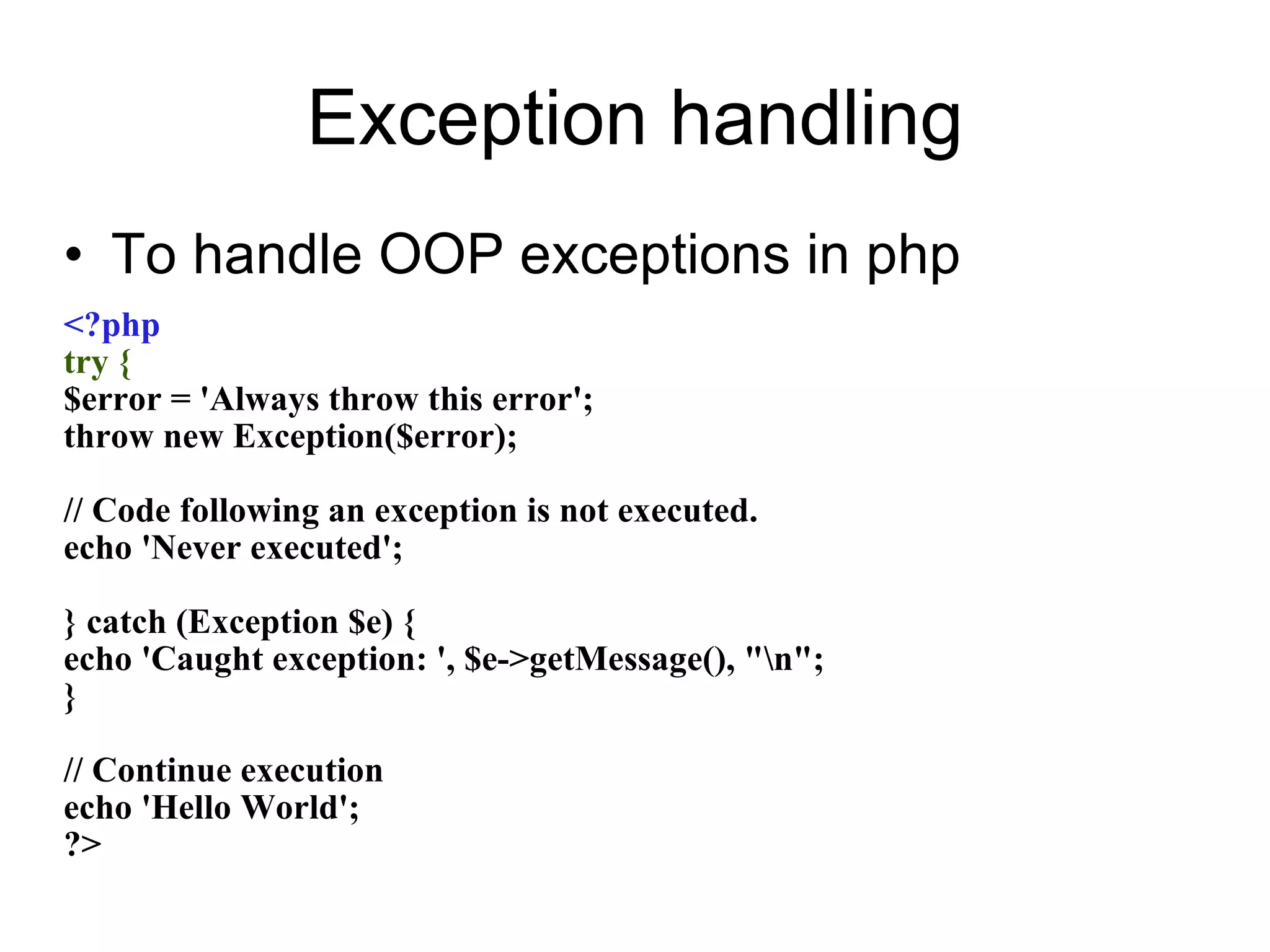 Exception handling

• To handle OOP exceptions in php

<?php
try {
$error = 'Always throw this error';
throw new Exception($error);

// Code following an exception is not executed.
echo 'Never executed';

} catch (Exception $e) {
echo 'Caught exception: ', $e->getMessage(), "\n";
}

// Continue execution
echo 'Hello World';
?>